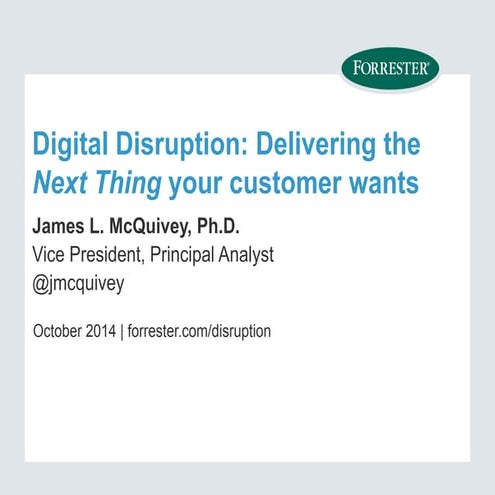 FORRESTER®

Digital Disruption: Delivering the Next Thing your customer wants

James L. McQuivey, Ph.D.
Vice President, Principal Analyst
@jmcquivey

October 2014 | forrester.com/disruption